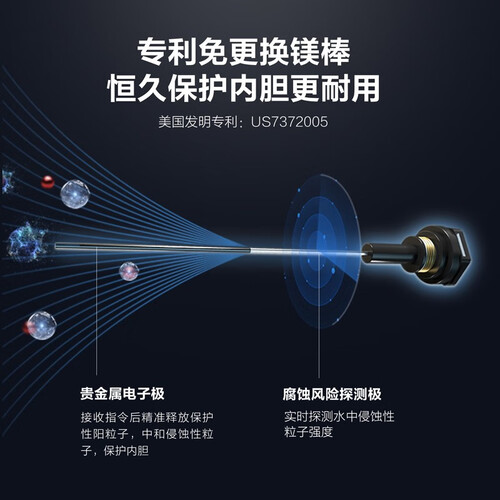 专利免更换镁棒
恒久保护内胆更耐用

美国发明专利：US7372005

贵金属电子极

接收指令后精准释放保护性阳粒子，中和侵蚀性粒子，保护内胆

腐蚀风险探测极

实时探测水中侵蚀性粒子强度